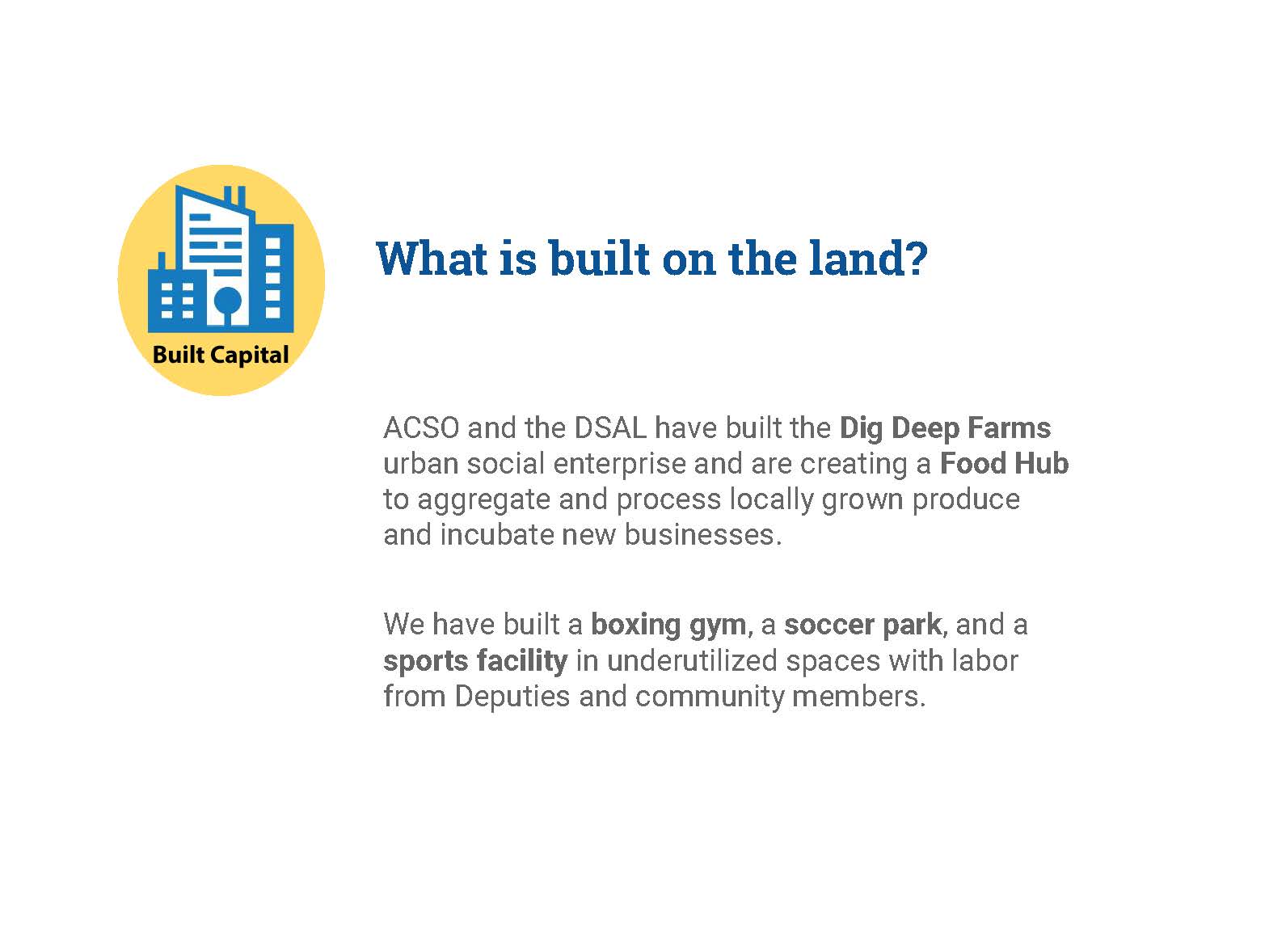 Built Capital

What is built on the land?

ACSO and the DSAL have built the Dig Deep Farms urban social enterprise and are creating a Food Hub to aggregate and process locally grown produce and incubate new businesses.

We have built a boxing gym, a soccer park, and a sports facility in underutilized spaces with labor from Deputies and community members.